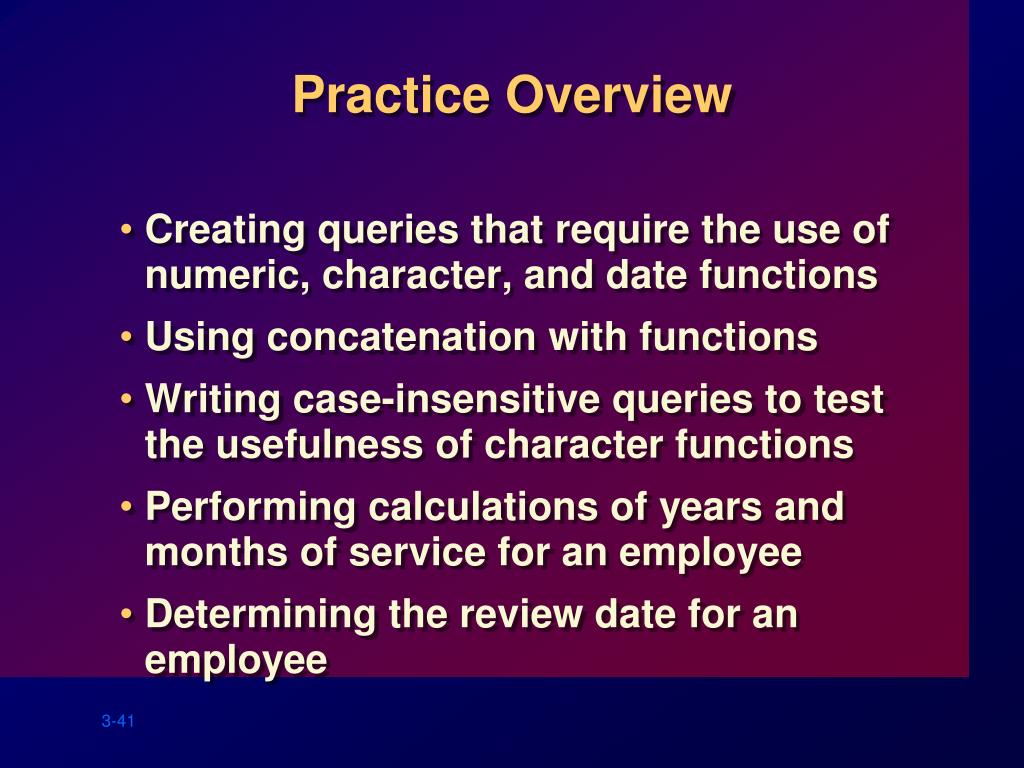 Practice Overview

• Creating queries that require the use of numeric, character, and date functions
• Using concatenation with functions
• Writing case-insensitive queries to test the usefulness of character functions
• Performing calculations of years and months of service for an employee
• Determining the review date for an employee

3-41